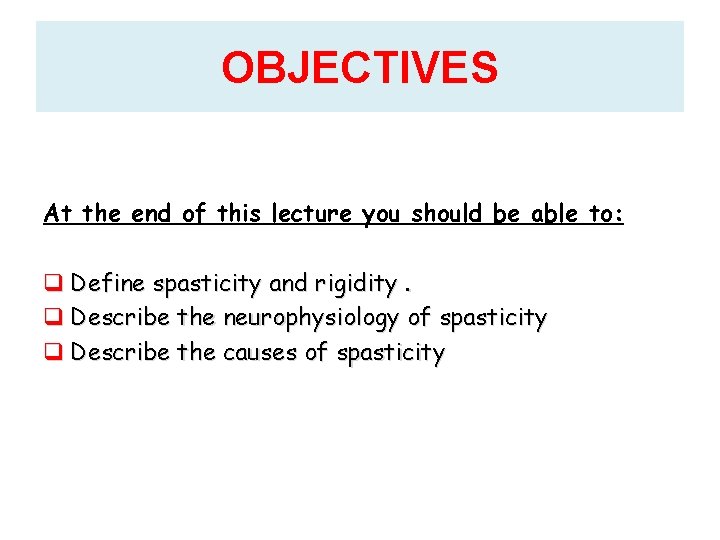 OBJECTIVES

At the end of this lecture you should be able to:

❑ Define spasticity and rigidity .
❑ Describe the neurophysiology of spasticity
❑ Describe the causes of spasticity